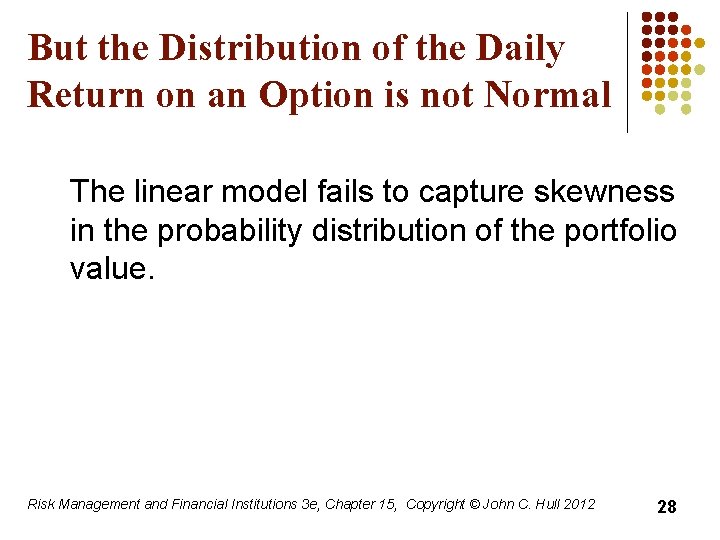 But the Distribution of the Daily Return on an Option is not Normal

The linear model fails to capture skewness in the probability distribution of the portfolio value.

Risk Management and Financial Institutions 3e, Chapter 15, Copyright © John C. Hull 2012

28